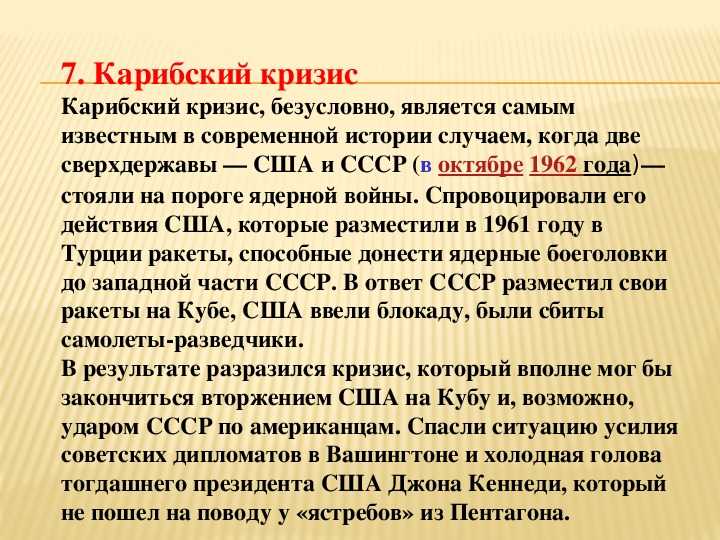 7. Карибский кризис

Карибский кризис, безусловно, является самым известным в современной истории случаем, когда две сверхдержавы — США и СССР (в октябре 1962 года)— стояли на пороге ядерной войны. Спровоцировали его действия США, которые разместили в 1961 году в Турции ракеты, способные донести ядерные боеголовки до западной части СССР. В ответ СССР разместил свои ракеты на Кубе, США ввели блокаду, были сбиты самолеты-разведчики.
В результате разразился кризис, который вполне мог бы закончиться вторжением США на Кубу и, возможно, ударом СССР по американцам. Спасли ситуацию усилия советских дипломатов в Вашингтоне и холодная голова тогдашнего президента США Джона Кеннеди, который не пошел на поводу у «ястребов» из Пентагона.